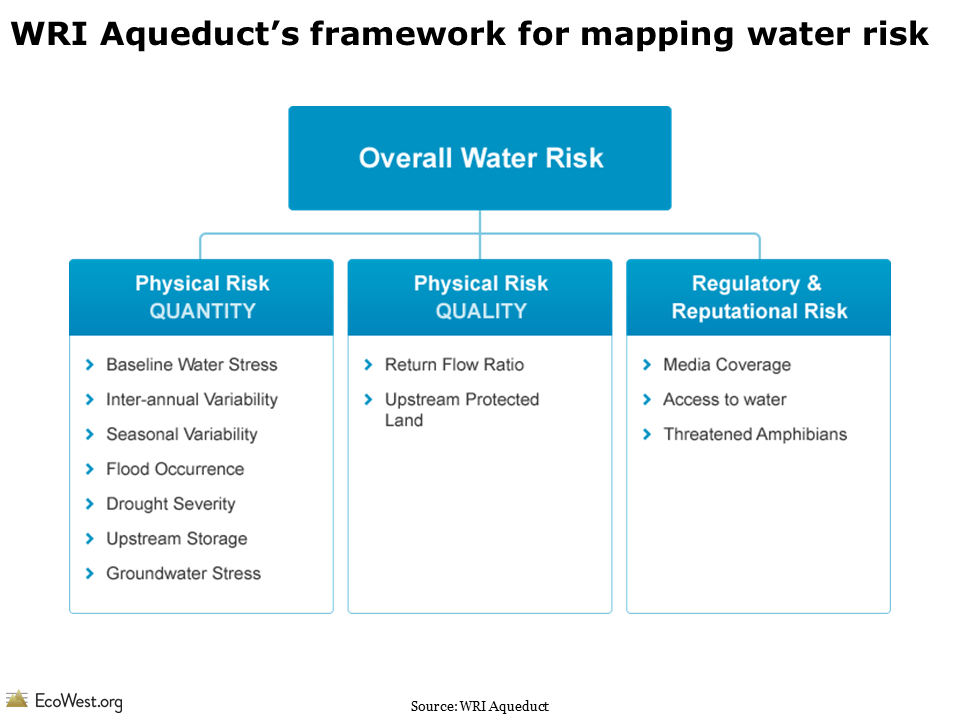 WRI Aqueduct's framework for mapping water risk

Overall Water Risk

Physical Risk
QUANTITY

› Baseline Water Stress
› Inter-annual Variability
› Seasonal Variability
› Flood Occurrence
› Drought Severity
› Upstream Storage
› Groundwater Stress

Physical Risk
QUALITY

› Return Flow Ratio
› Upstream Protected Land

Regulatory & Reputational Risk

› Media Coverage
› Access to water
› Threatened Amphibians

EcoWest.org

Source: WRI Aqueduct